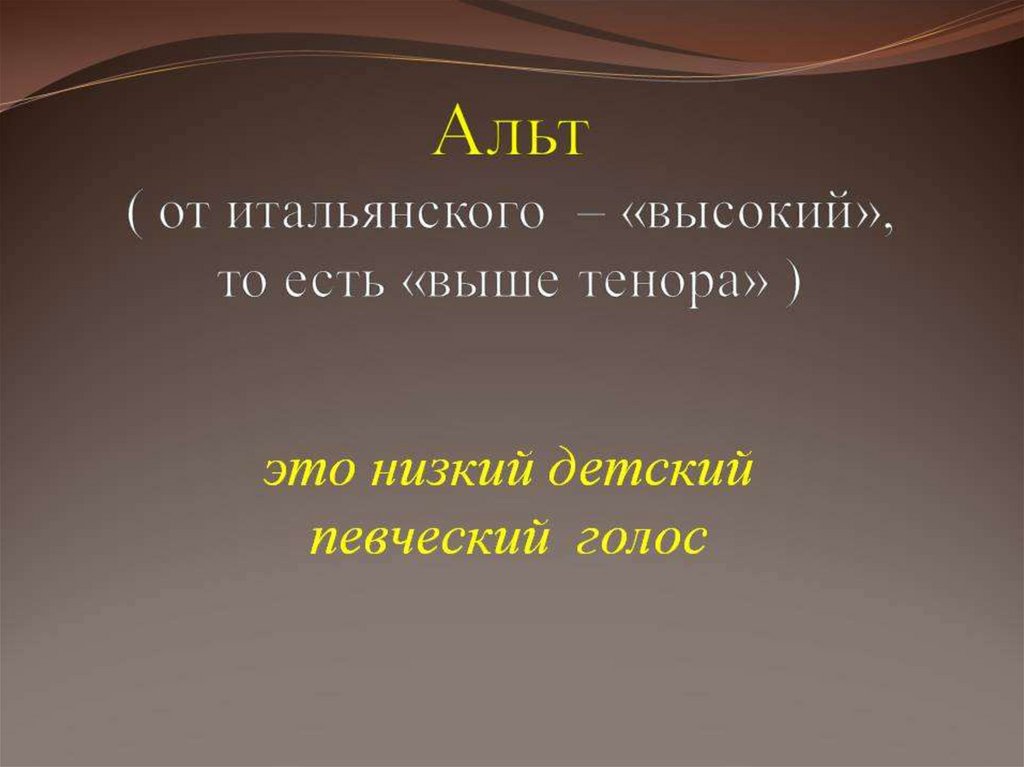 Альт
( от итальянского – «высокий», то есть «выше тенора» )

это низкий детский певческий голос